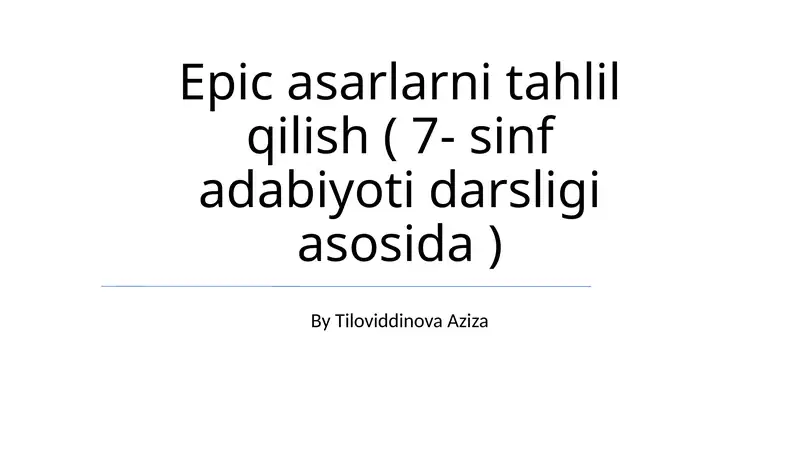 Epic asarlarni tahlil qilish ( 7- sinf adabiyoti darsligi asosida )

By Tiloviddinova Aziza